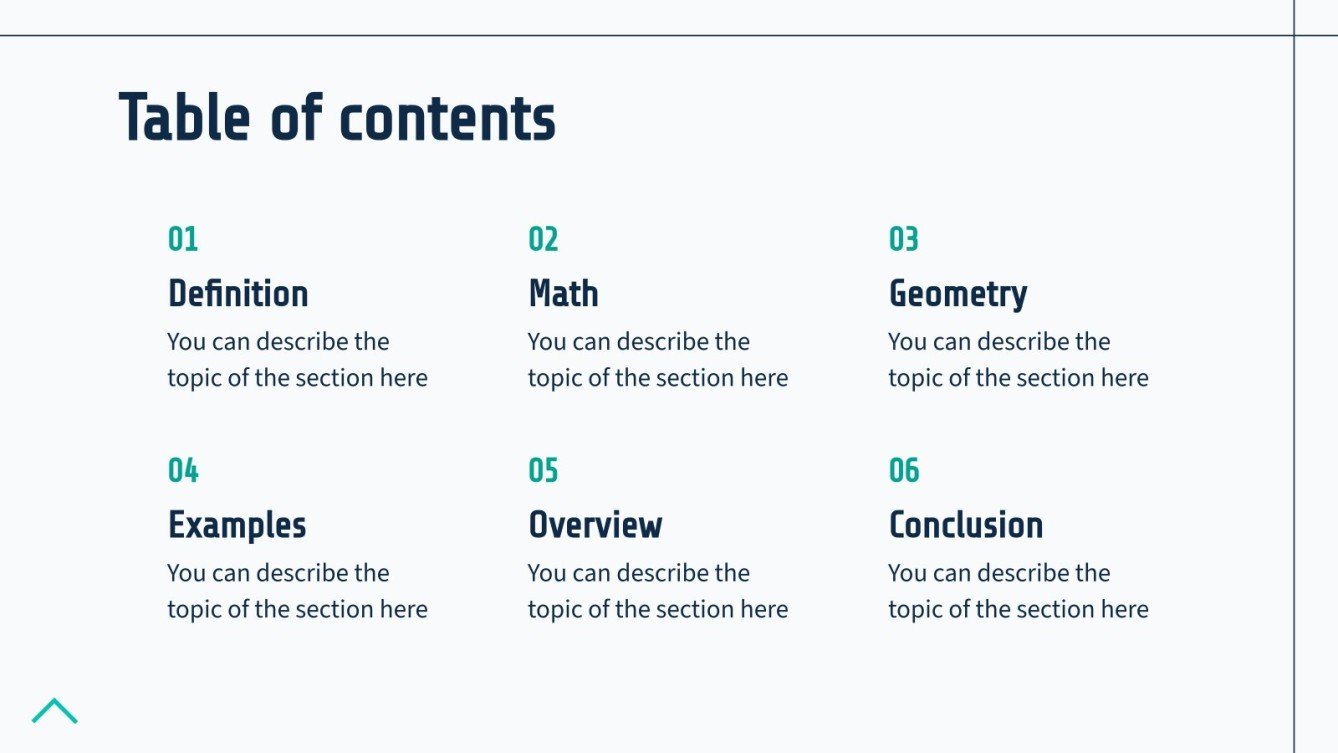 Table of contents

01
Definition
You can describe the topic of the section here

02
Math
You can describe the topic of the section here

03
Geometry
You can describe the topic of the section here

04
Examples
You can describe the topic of the section here

05
Overview
You can describe the topic of the section here

06
Conclusion
You can describe the topic of the section here